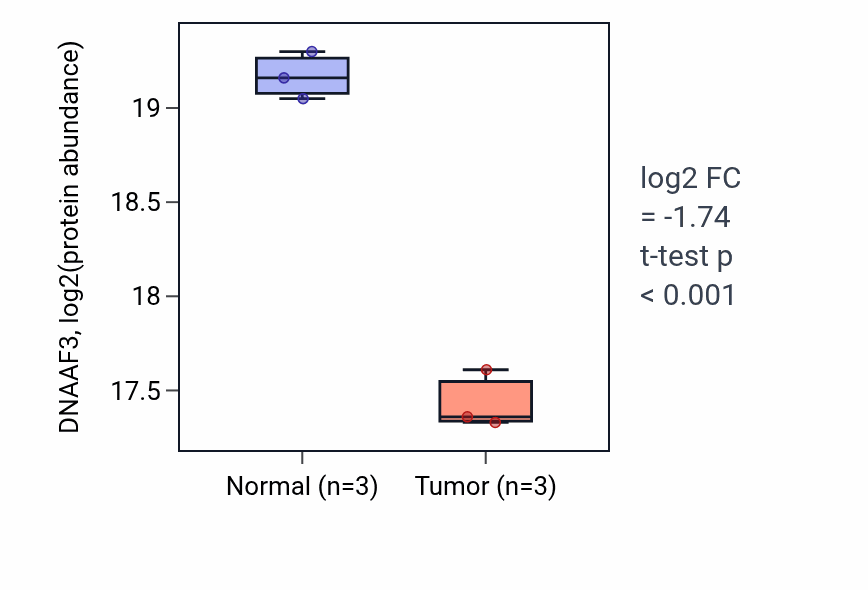 DNAAF3, log2(protein abundance)

19
18.5
18
17.5

Normal (n=3)
Tumor (n=3)

log2 FC
= -1.74
t-test p
< 0.001